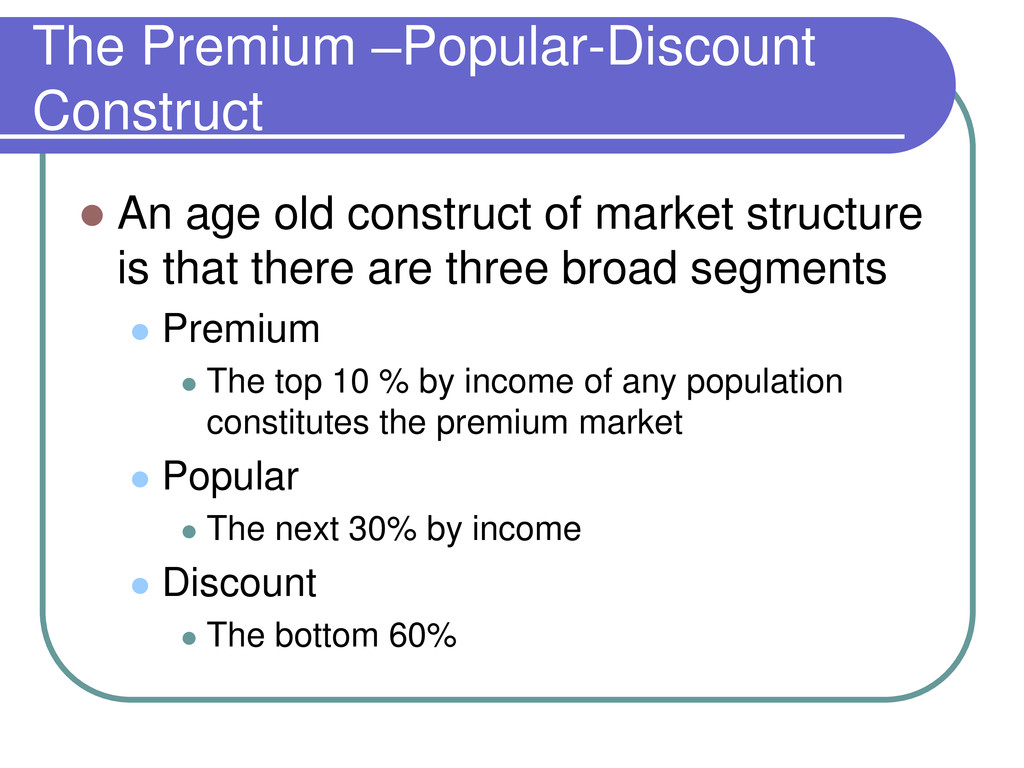 The Premium –Popular-Discount Construct

An age old construct of market structure is that there are three broad segments

Premium

The top 10 % by income of any population constitutes the premium market

Popular

The next 30% by income

Discount

The bottom 60%